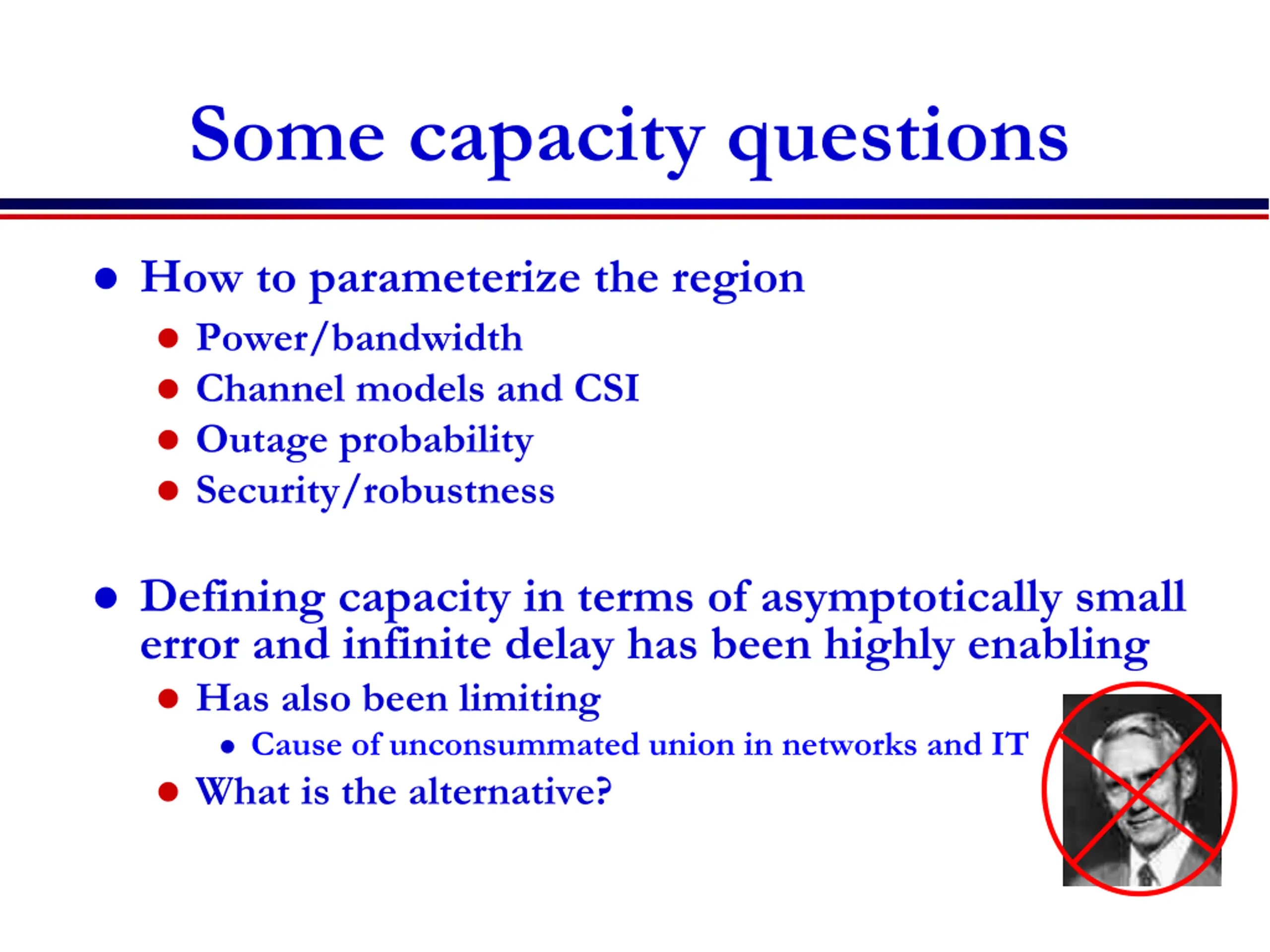 Some capacity questions

- How to parameterize the region
  - Power/bandwidth
  - Channel models and CSI
  - Outage probability
  - Security/robustness

- Defining capacity in terms of asymptotically small error and infinite delay has been highly enabling
  - Has also been limiting
    - Cause of unconsummated union in networks and IT
  - What is the alternative?